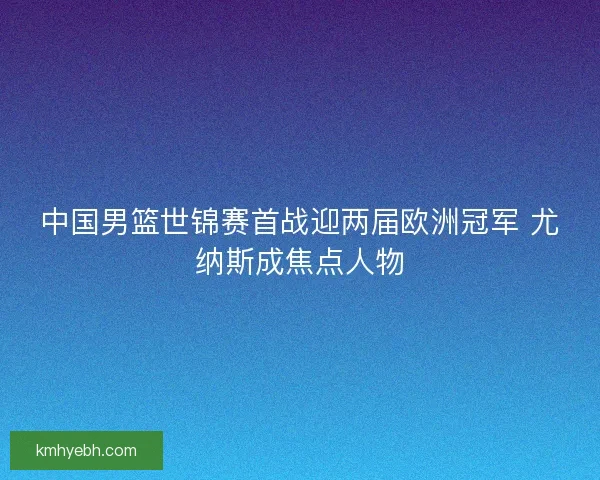 中国男篮世锦赛首战迎两届欧洲冠军 尤纳斯成焦点人物

kmhyebh.com